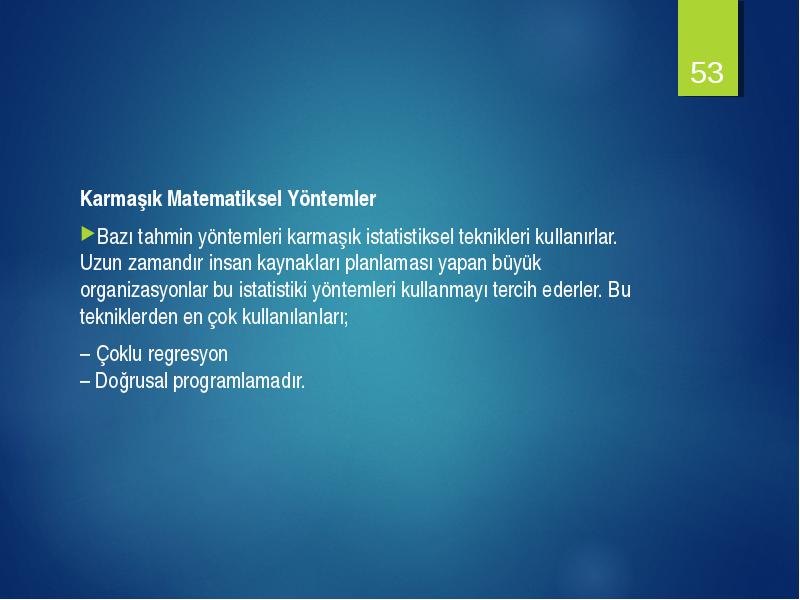 53

Karmaşık Matematiksel Yöntemler

Bazı tahmin yöntemleri karmaşık istatistiksel teknikleri kullanırlar. Uzun zamandır insan kaynakları planlaması yapan büyük organizasyonlar bu istatistiki yöntemleri kullanmayı tercih ederler. Bu tekniklerden en çok kullanılanları;

– Çoklu regresyon
– Doğrusal programlamadır.